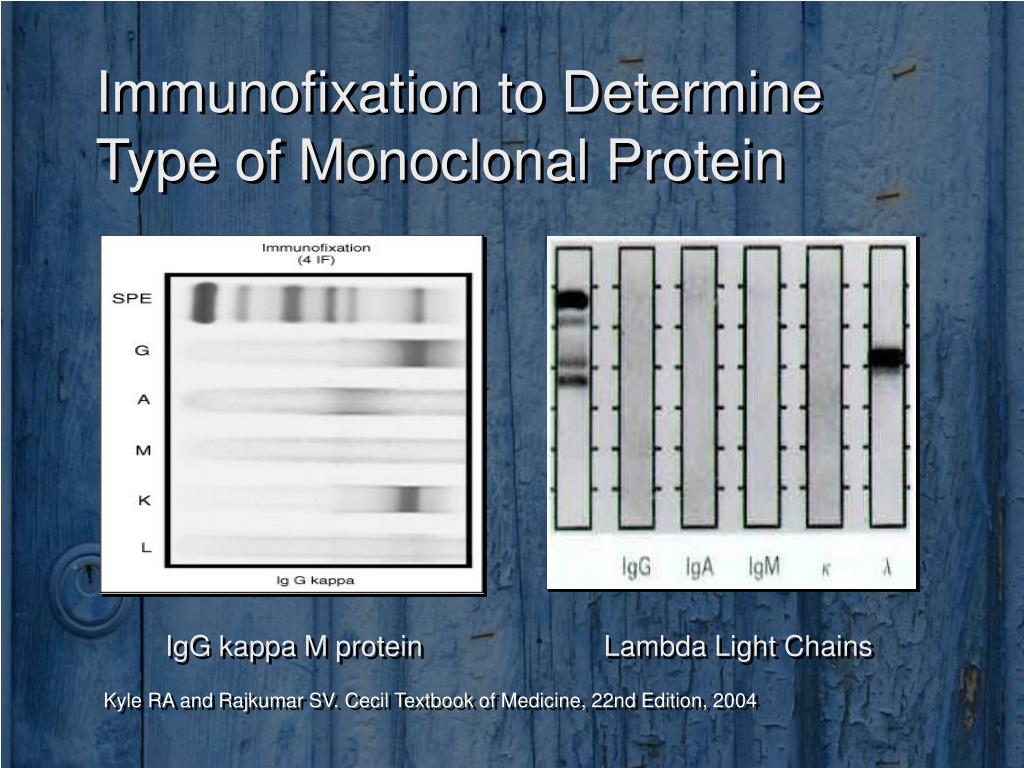 Immunofixation to Determine Type of Monoclonal Protein

Immunofixation
(4 IF)

SPE

G

A

M

K

L

Ig G kappa

IgG IgA IgM $\kappa$ $\lambda$

IgG kappa M protein

Lambda Light Chains

Kyle RA and Rajkumar SV. Cecil Textbook of Medicine, 22nd Edition, 2004